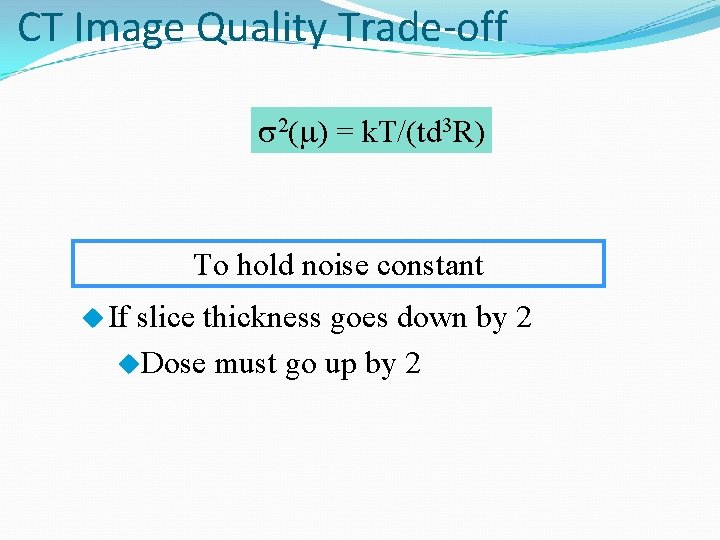 CT Image Quality Trade-off

$\sigma^2(\mu) = kT/(td^3R)$

To hold noise constant

If slice thickness goes down by 2

Dose must go up by 2